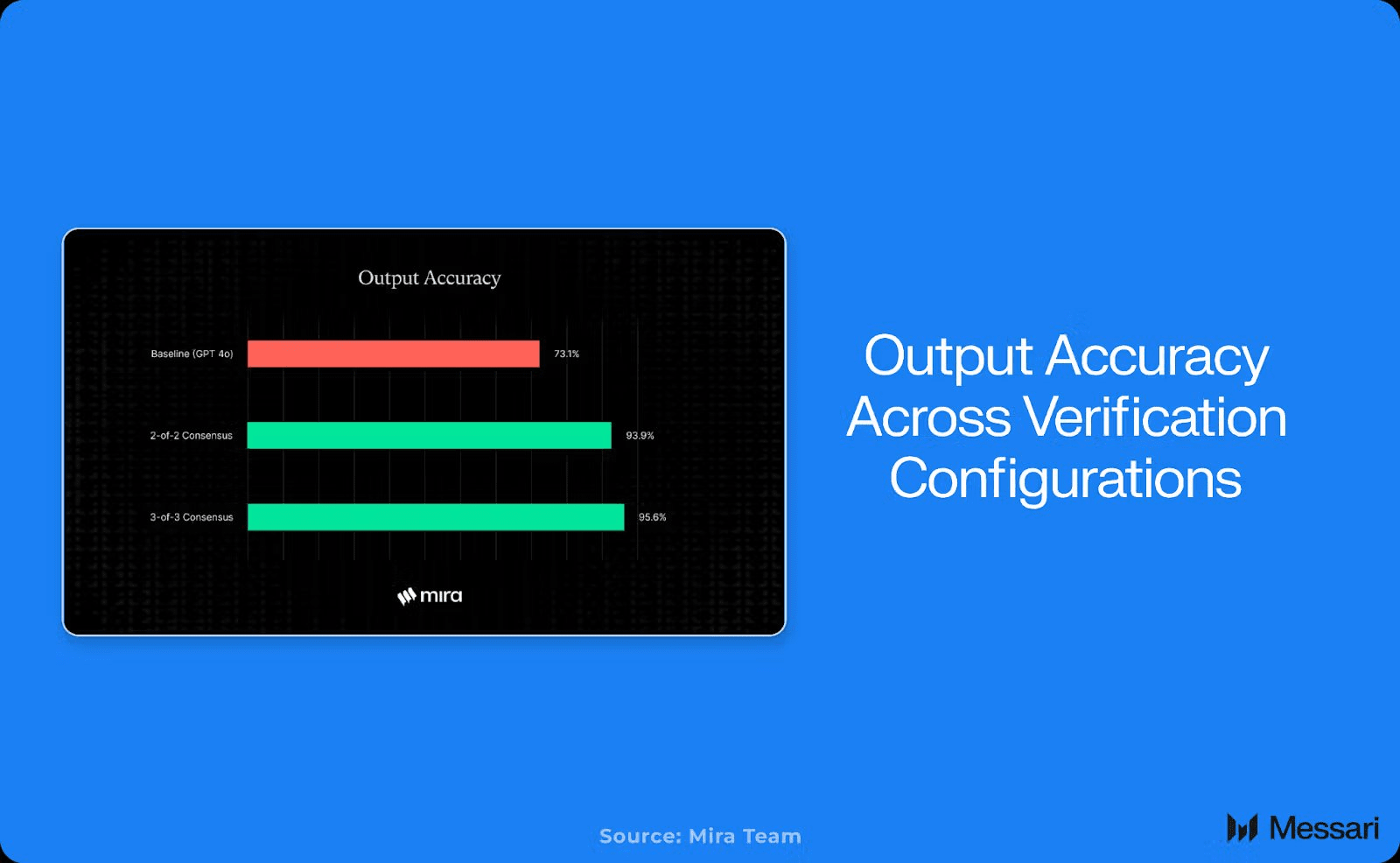 Output Accuracy

Baseline (GPT 4o) 73.1%

2-of-2 Consensus 93.9%

3-of-3 Consensus 95.6%

mira

Output Accuracy Across Verification Configurations

Source: Mira Team

Messari